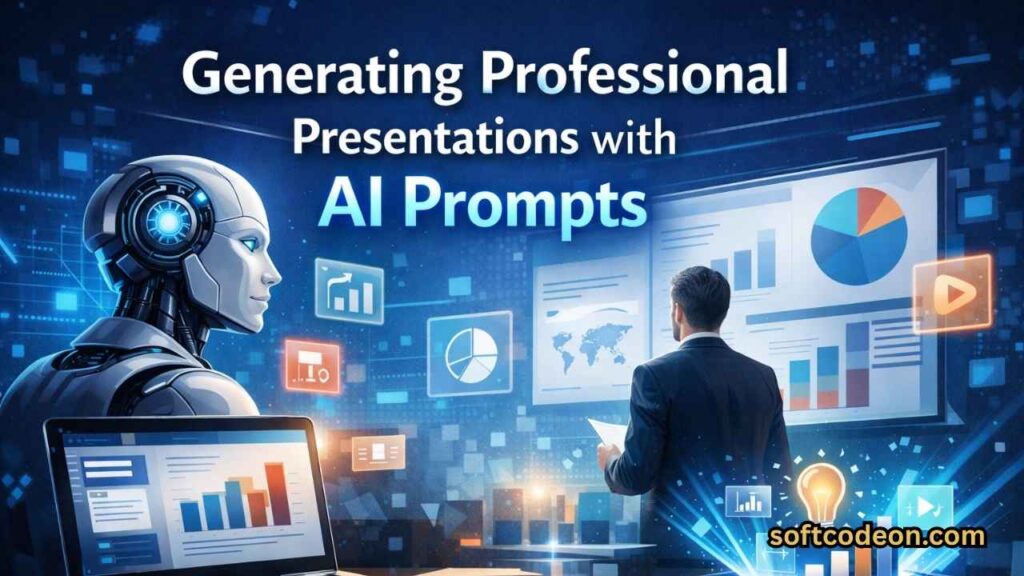 Generating Professional Presentations with AI Prompts

softcodeon.com